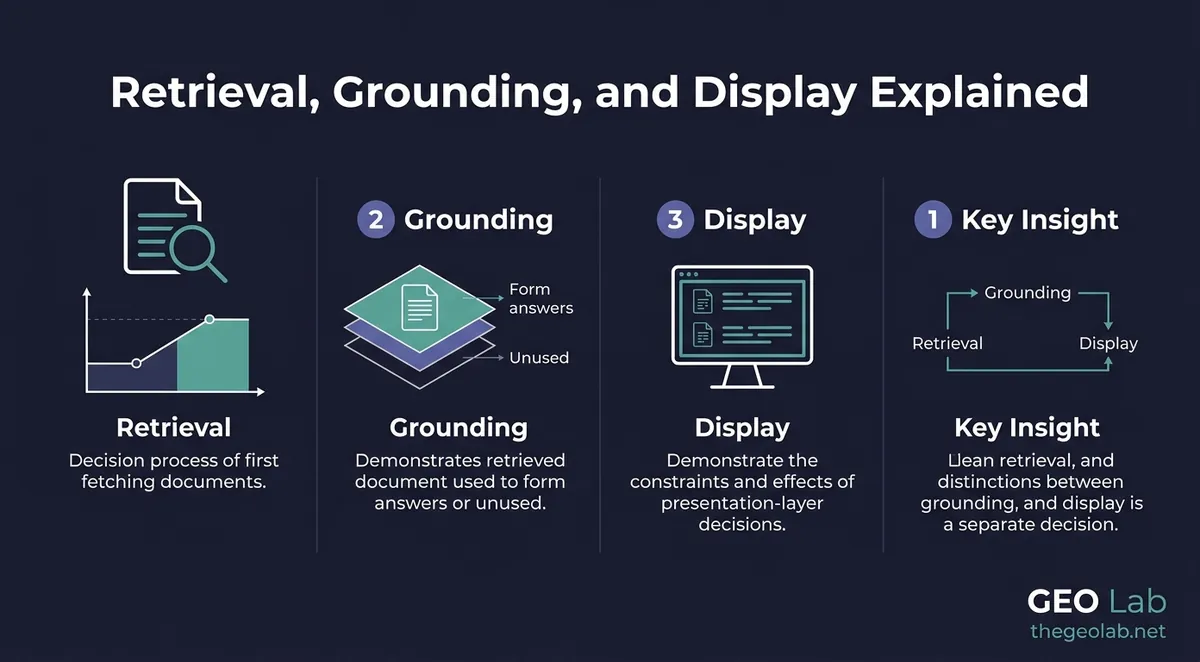 Retrieval, Grounding, and Display Explained

Retrieval

Decision process of first fetching documents.

2 Grounding

Form answers

Unused

Grounding

Demonstrates retrieved document used to form answers or unused.

3 Display

Display

Demonstrate the constraints and effects of presentation-layer decisions.

1 Key Insight

Grounding

Retrieval

Display

Key Insight

Llean retrieval, and distinctions between grounding, and display is a separate decision.

GEO Lab
thegeolab.net